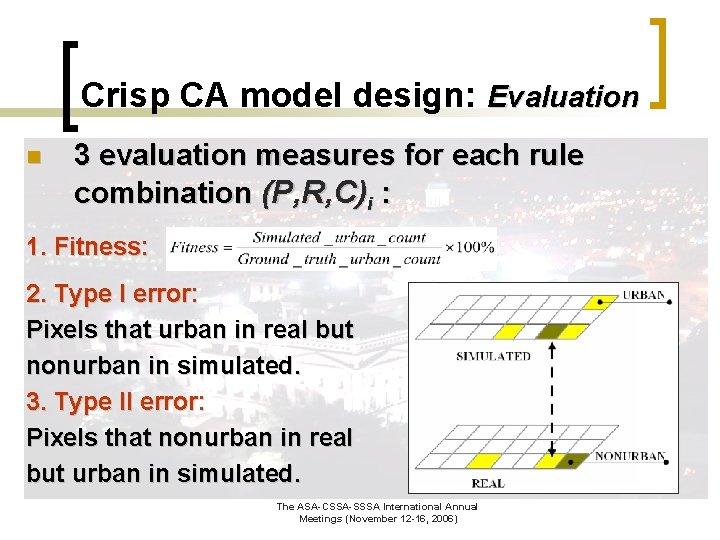 Crisp CA model design: Evaluation

3 evaluation measures for each rule combination $(P,R,C)_i$ :

1. Fitness: $Fitness = \frac{Simulated\_urban\_count}{Ground\_truth\_urban\_count} \times 100\%$

2. Type I error:
Pixels that urban in real but nonurban in simulated.

3. Type II error:
Pixels that nonurban in real but urban in simulated.

URBAN
SIMULATED
NONURBAN
REAL

The ASA-CSSA-SSSA International Annual Meetings (November 12-16, 2006)